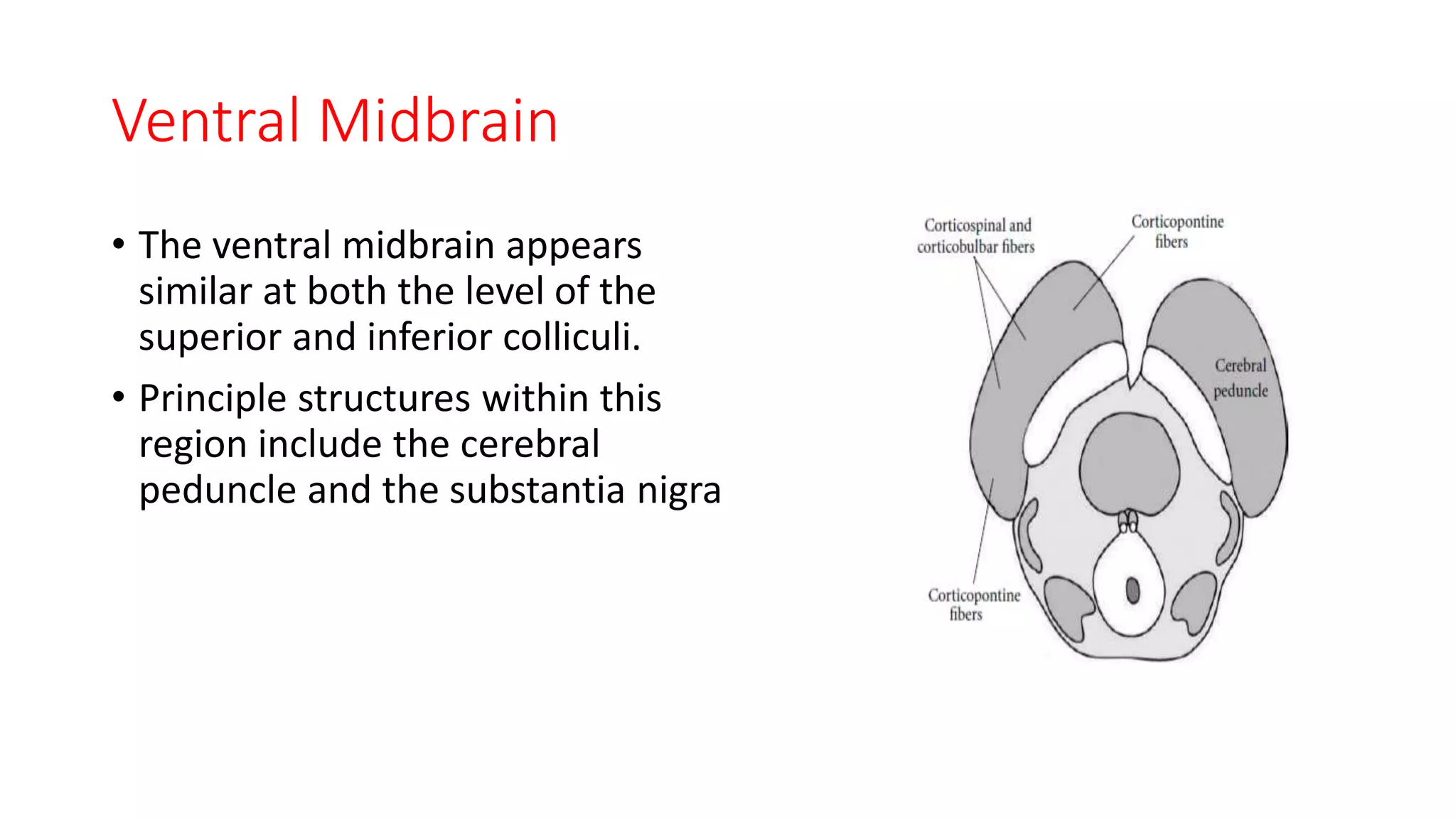 Ventral Midbrain

• The ventral midbrain appears similar at both the level of the superior and inferior colliculi.

• Principle structures within this region include the cerebral peduncle and the substantia nigra

Corticospinal and corticobulbar fibers

Corticopontine fibers

Cerebral peduncle

Corticopontine fibers